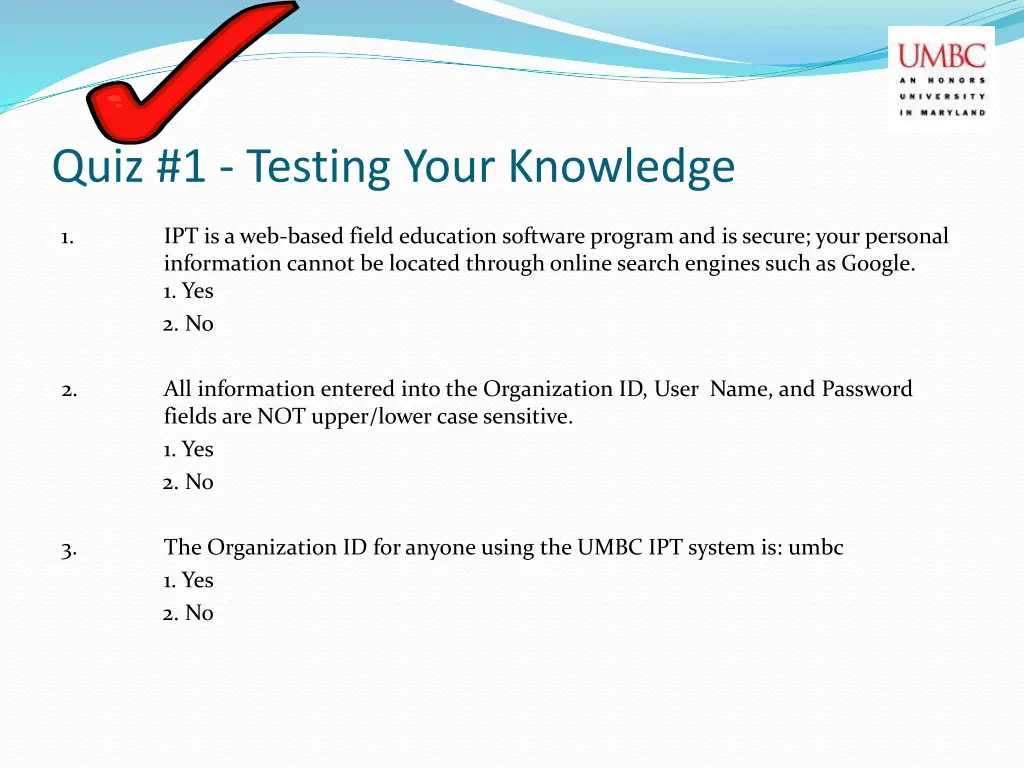 UMBC
AN HONORS UNIVERSITY IN MARYLAND

Quiz #1 - Testing Your Knowledge

1. IPT is a web-based field education software program and is secure; your personal information cannot be located through online search engines such as Google.
1. Yes
2. No

2. All information entered into the Organization ID, User Name, and Password fields are NOT upper/lower case sensitive.
1. Yes
2. No

3. The Organization ID for anyone using the UMBC IPT system is: umbc
1. Yes
2. No